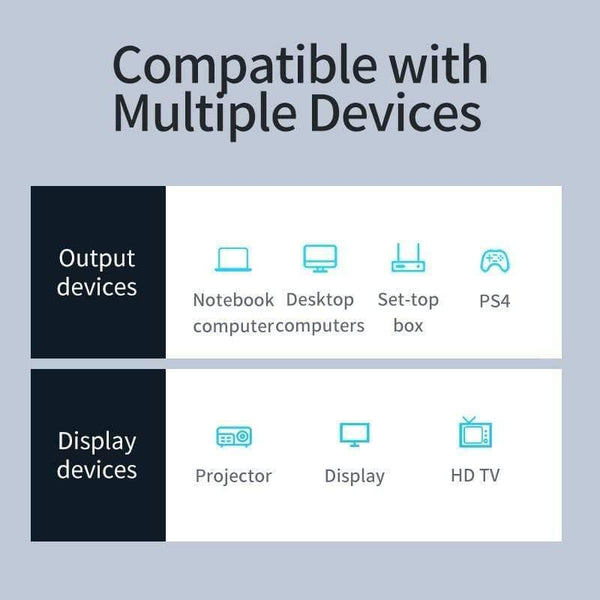 Compatible with Multiple Devices

Output devices

Notebook computer

Desktop computers

Set-top box

PS4

Display devices

Projector

Display

HD TV